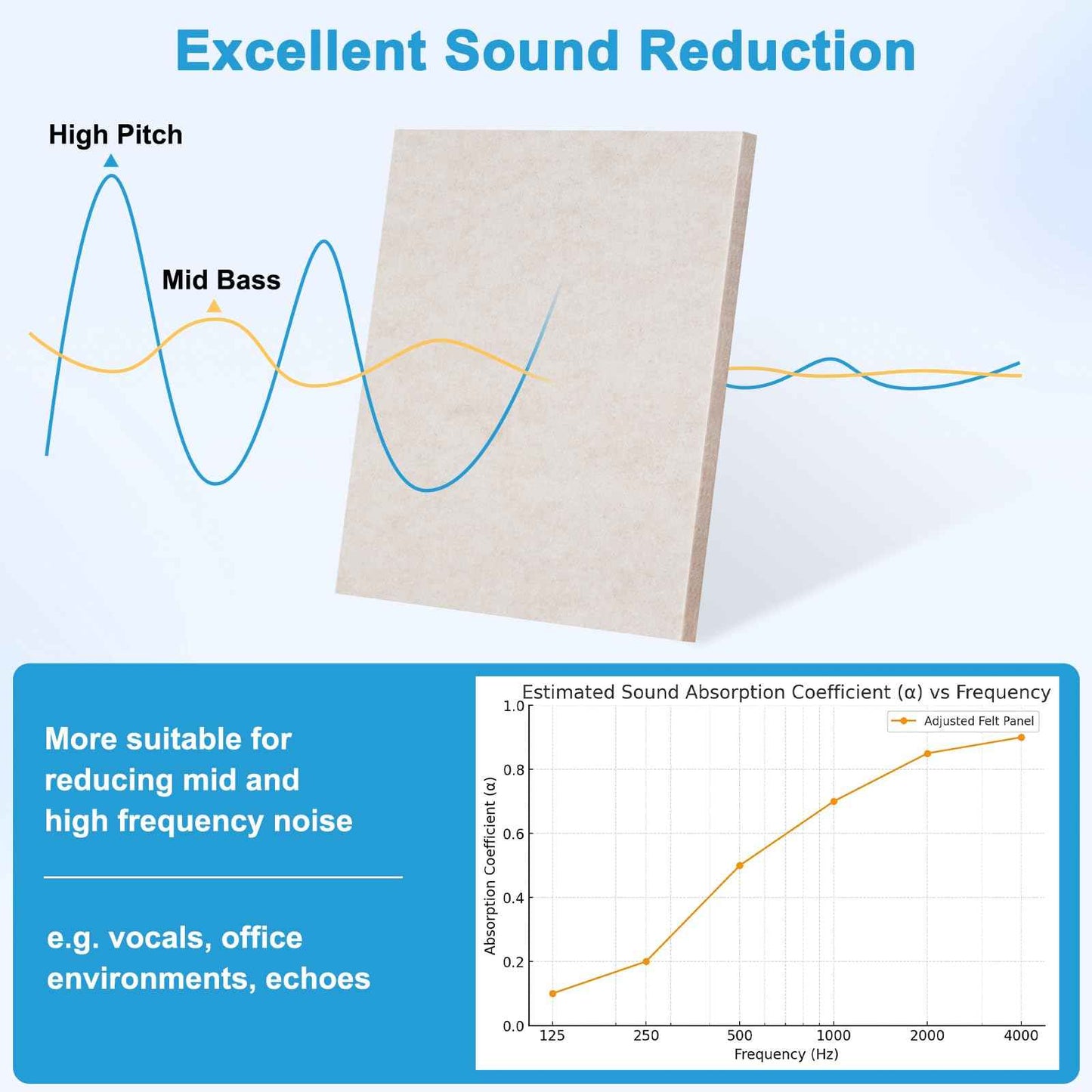 Excellent Sound Reduction

High Pitch

Mid Bass

More suitable for reducing mid and high frequency noise

e.g. vocals, office environments, echoes

Estimated Sound Absorption Coefficient (α) vs Frequency

Adjusted Felt Panel

Absorption Coefficient (α)

1.0
0.8
0.6
0.4
0.2
0.0

125 250 500 1000 2000 4000

Frequency (Hz)